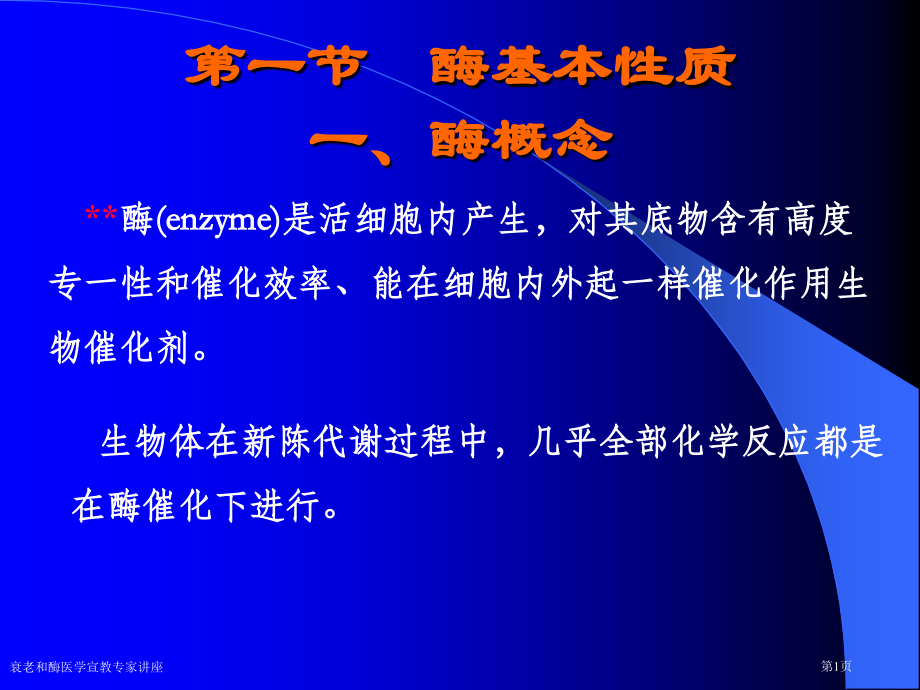 第一节　酶基本性质
一、酶概念

**酶(enzyme)是活细胞内产生，对其底物含有高度专一性和催化效率、能在细胞内外起一样催化作用生物催化剂。

生物体在新陈代谢过程中，几乎全部化学反应都是在酶催化下进行。

衰老和酶医学宣教专家讲座

第1页